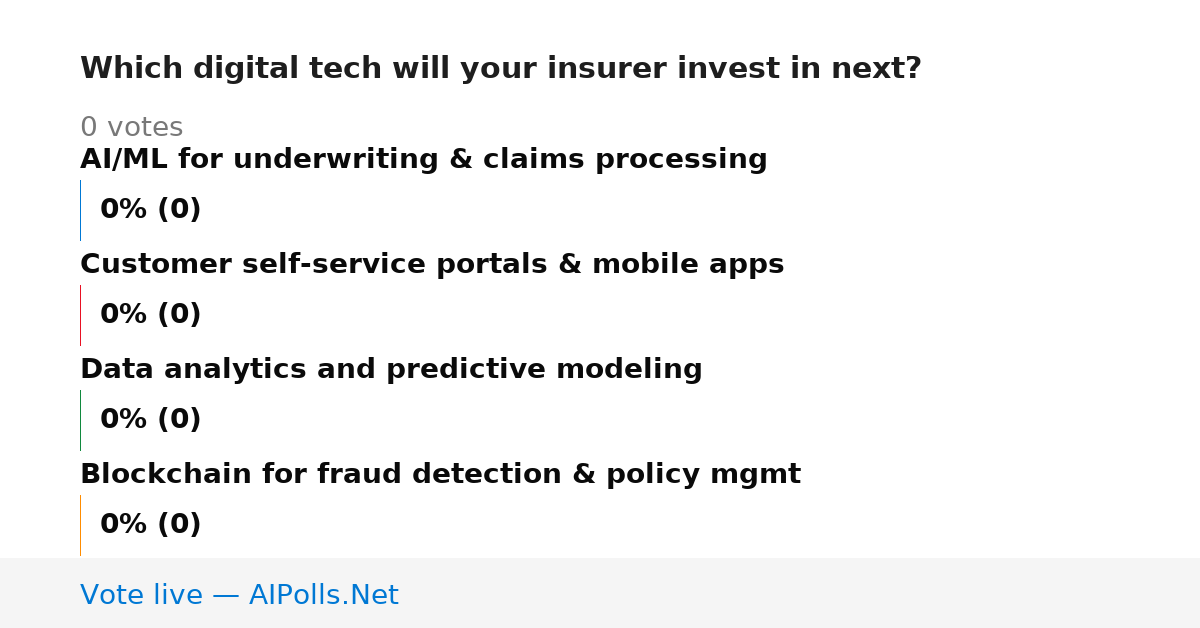 Which digital tech will your insurer invest in next?

0 votes

AI/ML for underwriting & claims processing

0% (0)

Customer self-service portals & mobile apps

0% (0)

Data analytics and predictive modeling

0% (0)

Blockchain for fraud detection & policy mgmt

0% (0)

Vote live — AIPolls.Net